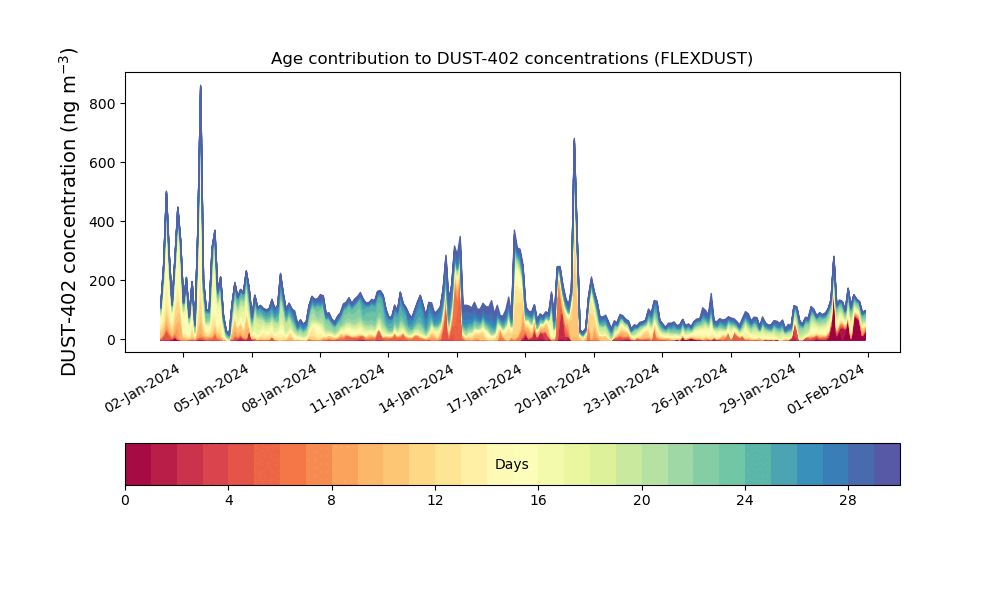 Age contribution to DUST-402 concentrations (FLEXDUST)

DUST-402 concentration (ng m$^{-3}$)

800
600
400
200
0

02-Jan-2024
05-Jan-2024
08-Jan-2024
11-Jan-2024
14-Jan-2024
17-Jan-2024
20-Jan-2024
23-Jan-2024
26-Jan-2024
29-Jan-2024
01-Feb-2024

Days

0
4
8
12
16
20
24
28